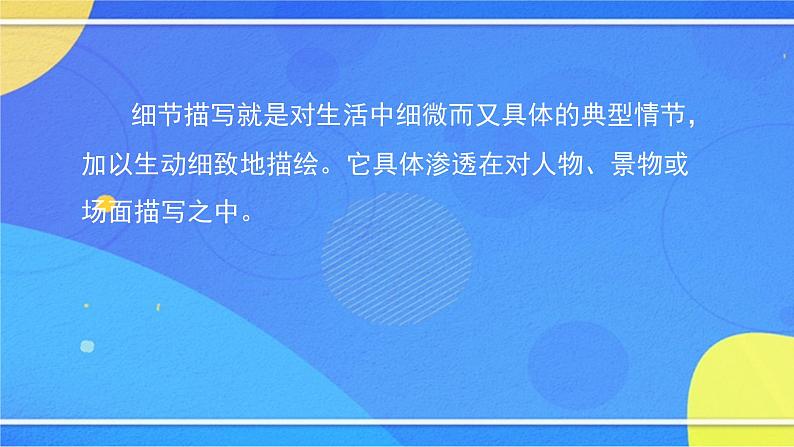 细节描写就是对生活中细微而又具体的典型情节，加以生动细致地描绘。它具体渗透在对人物、景物或场面描写之中。